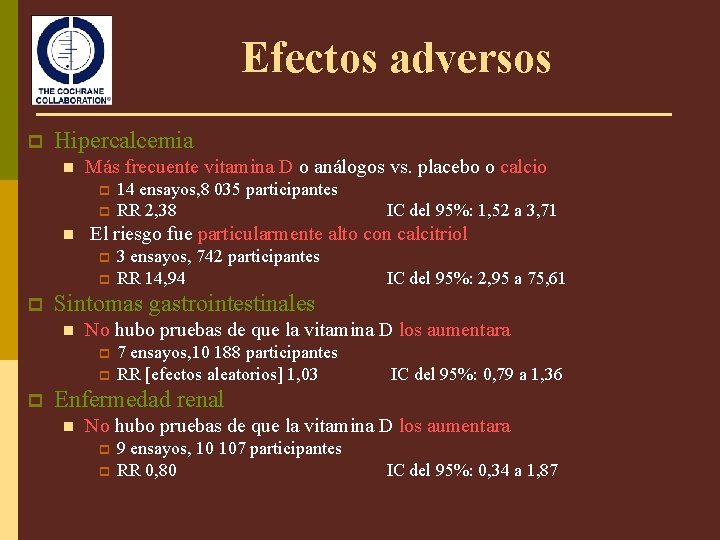 THE COCHRANE COLLABORATION®

Efectos adversos

Hipercalcemia

Más frecuente vitamina D o análogos vs. placebo o calcio

14 ensayos,8 035 participantes

RR 2,38 IC del 95%: 1,52 a 3,71

El riesgo fue particularmente alto con calcitriol

3 ensayos, 742 participantes

RR 14,94 IC del 95%: 2,95 a 75,61

Sintomas gastrointestinales

No hubo pruebas de que la vitamina D los aumentara

7 ensayos,10 188 participantes

RR [efectos aleatorios] 1,03 IC del 95%: 0,79 a 1,36

Enfermedad renal

No hubo pruebas de que la vitamina D los aumentara

9 ensayos, 10 107 participantes

RR 0,80 IC del 95%: 0,34 a 1,87